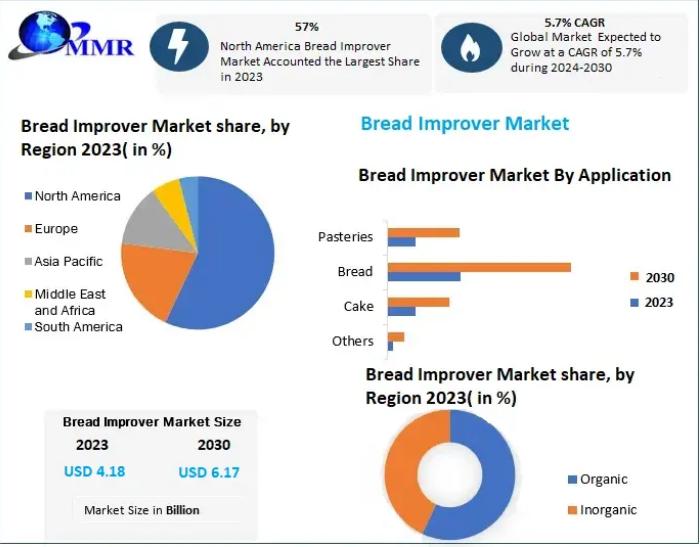 MMR

57%
North America Bread Improver Market Accounted the Largest Share in 2023

5.7% CAGR
Global Market Expected to Grow at a CAGR of 5.7% during 2024-2030

Bread Improver Market share, by Region 2023( in %)

North America
Europe
Asia Pacific
Middle East and Africa
South America

Bread Improver Market

Bread Improver Market By Application

Pasteries
Bread
Cake
Others

2030
2023

Bread Improver Market share, by Region 2023( in %)

Organic
Inorganic

Bread Improver Market Size

| 2023 | 2030 |
|---|---|
| USD 4.18 | USD 6.17 |

Market Size in Billion